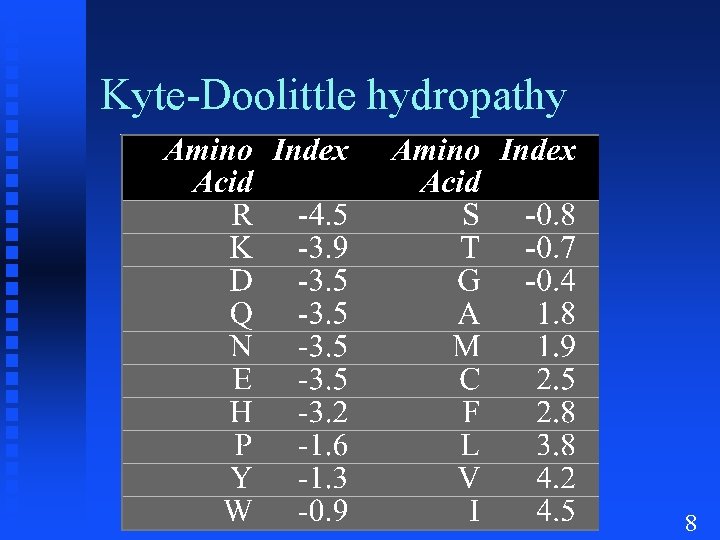 Kyte-Doolittle hydropathy

| Amino Acid | Index | Amino Acid | Index |
|---|---|---|---|
| R | -4.5 | S | -0.8 |
| K | -3.9 | T | -0.7 |
| D | -3.5 | G | -0.4 |
| Q | -3.5 | A | 1.8 |
| N | -3.5 | M | 1.9 |
| E | -3.5 | C | 2.5 |
| H | -3.2 | F | 2.8 |
| P | -1.6 | L | 3.8 |
| Y | -1.3 | V | 4.2 |
| W | -0.9 | I | 4.5 |

8